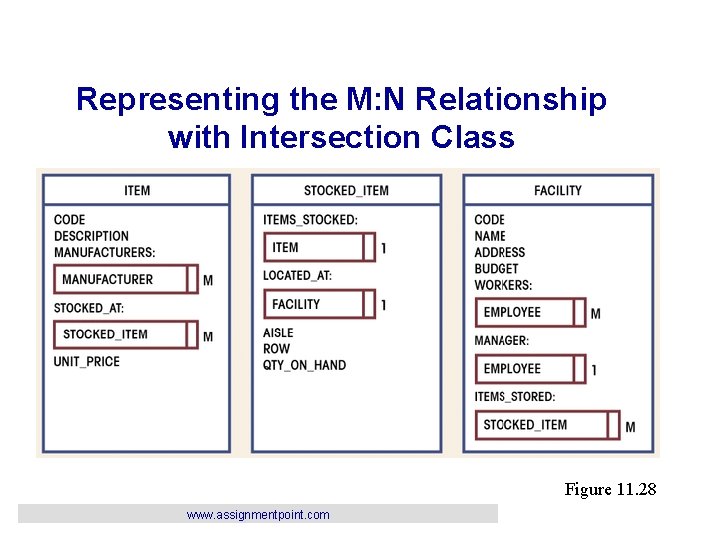 Representing the M:N Relationship with Intersection Class

ITEM

CODE
DESCRIPTION
MANUFACTURERS:
MANUFACTURER M
STOCKED_AT:
STOCKED_ITEM M
UNIT_PRICE

STOCKED_ITEM

ITEMS_STOCKED:
ITEM 1
LOCATED_AT:
FACILITY 1
AISLE
ROW
QTY_ON_HAND

FACILITY

CODE
NAME
ADDRESS
BUDGET
WORKERS:
EMPLOYEE M
MANAGER:
EMPLOYEE 1
ITEMS_STORED:
STOCKED_ITEM M

Figure 11.28

www.assignmentpoint.com